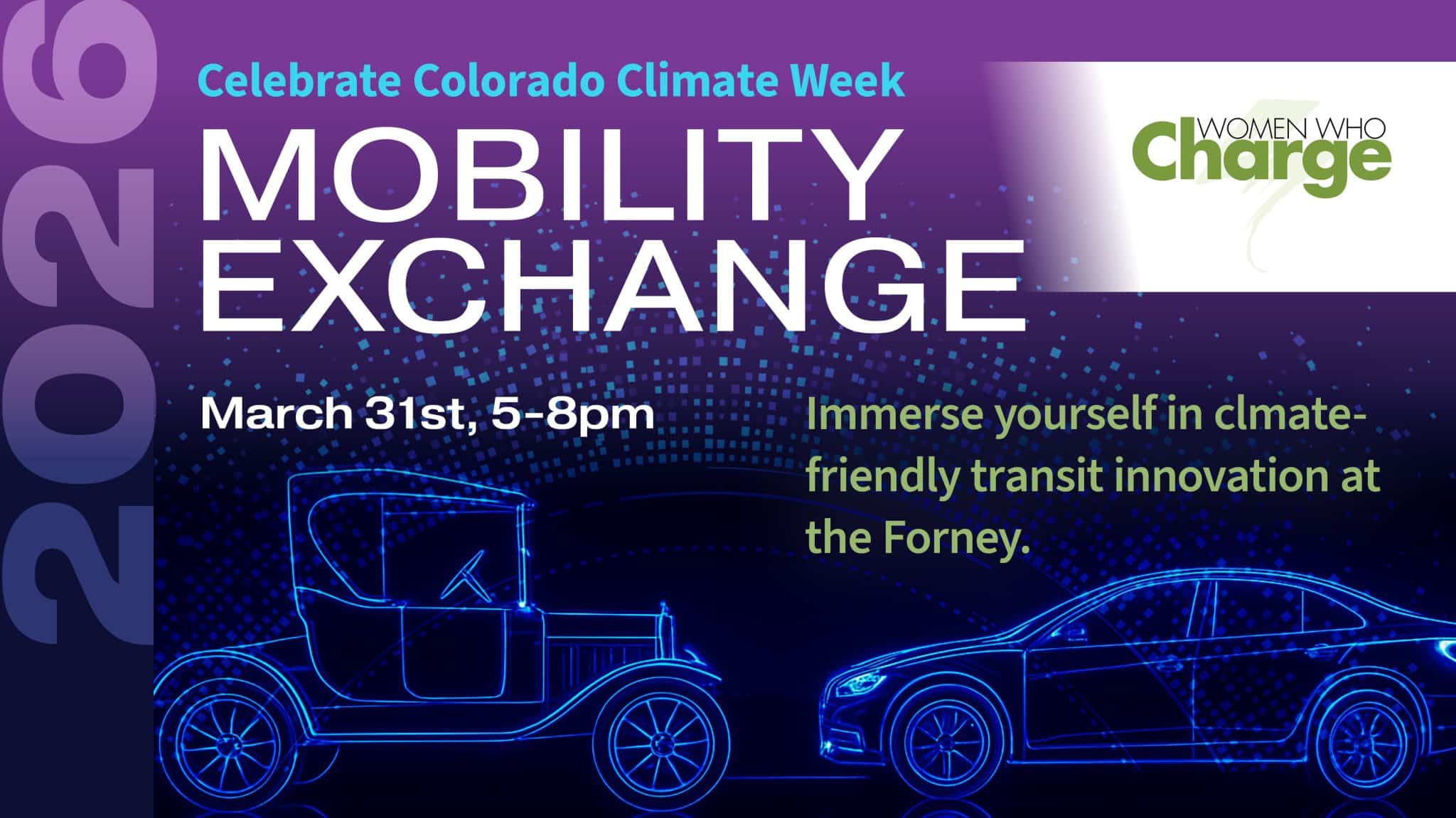 2026

Celebrate Colorado Climate Week

MOBILITY EXCHANGE

WOMEN WHO Charge

March 31st, 5-8pm

Immerse yourself in clmate-friendly transit innovation at the Forney.